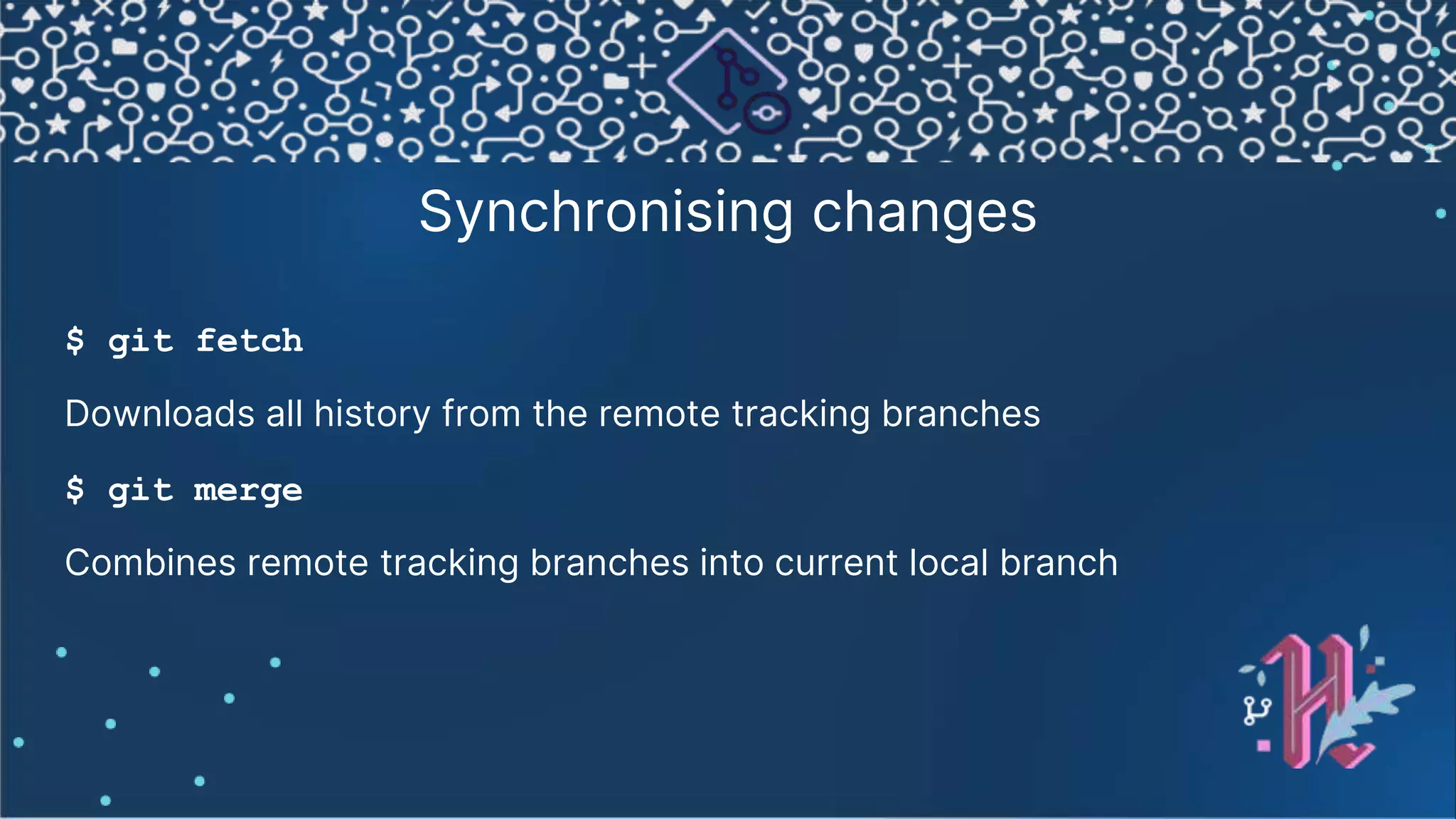 Synchronising changes

$ git fetch

Downloads all history from the remote tracking branches

$ git merge

Combines remote tracking branches into current local branch